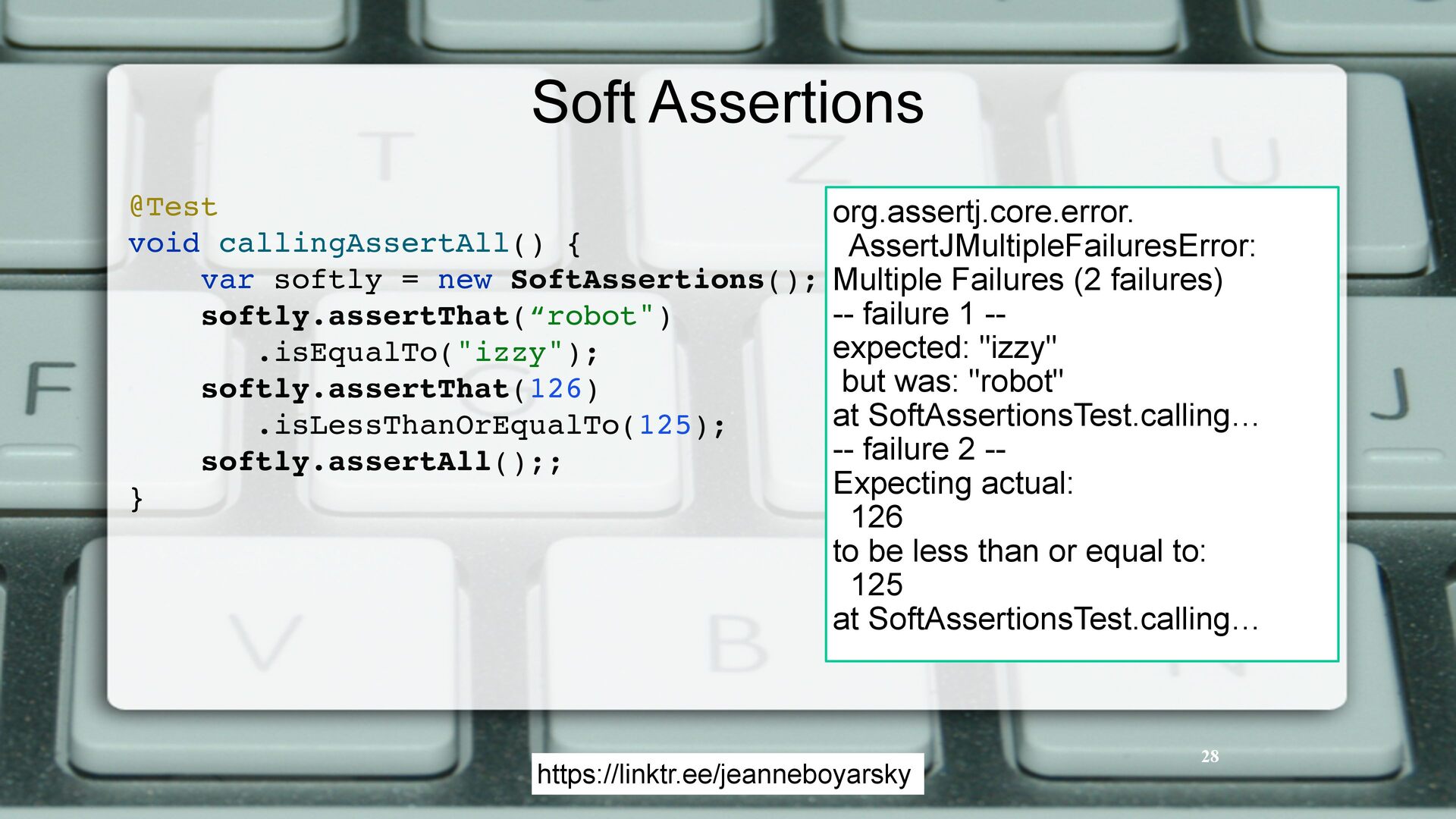 Soft Assertions

@Test
void callingAssertAll() {
    var softly = new SoftAssertions();
    softly.assertThat(“robot")
       .isEqualTo("izzy");
    softly.assertThat(126)
       .isLessThanOrEqualTo(125);
    softly.assertAll();;
}

org.assertj.core.error.
 AssertJMultipleFailuresError:
Multiple Failures (2 failures)
-- failure 1 --
expected: "izzy"
 but was: "robot"
at SoftAssertionsTest.calling…
-- failure 2 --
Expecting actual:
 126
to be less than or equal to:
 125
at SoftAssertionsTest.calling…

28

https://linktr.ee/jeanneboyarsky